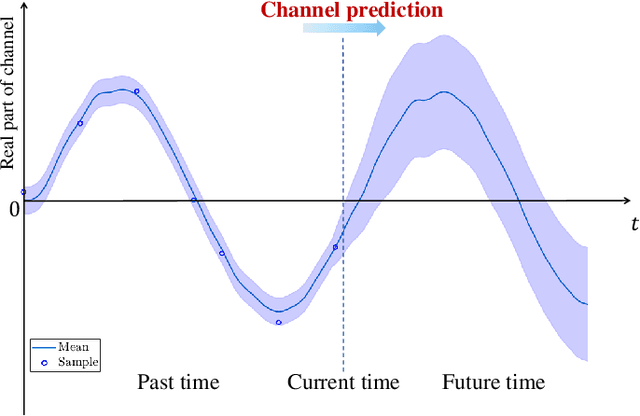 Channel prediction

Real part of channel

0

$t$

Mean
Sample

Past time

Current time

Future time